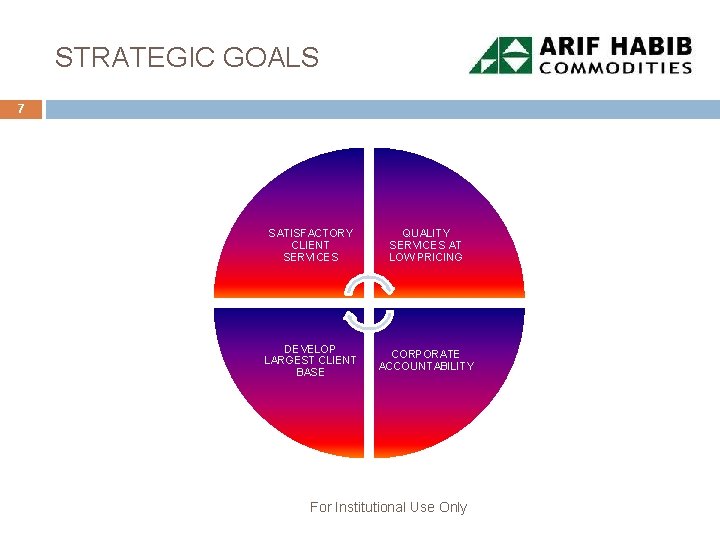 STRATEGIC GOALS

ARIF HABIB COMMODITIES

7

SATISFACTORY CLIENT SERVICES

QUALITY SERVICES AT LOW PRICING

DEVELOP LARGEST CLIENT BASE

CORPORATE ACCOUNTABILITY

For Institutional Use Only